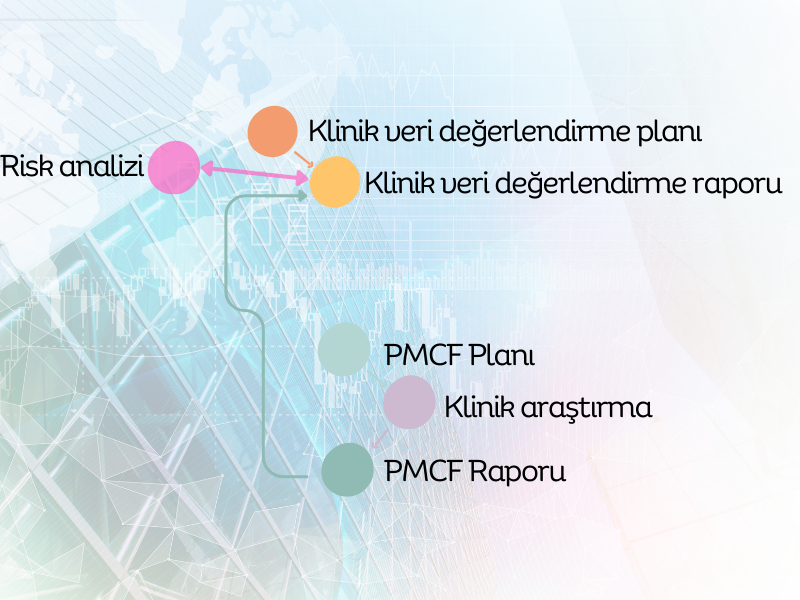 Klinik veri değerlendirme planı

Risk analizi

Klinik veri değerlendirme raporu

PMCF Planı

Klinik araştırma

PMCF Raporu